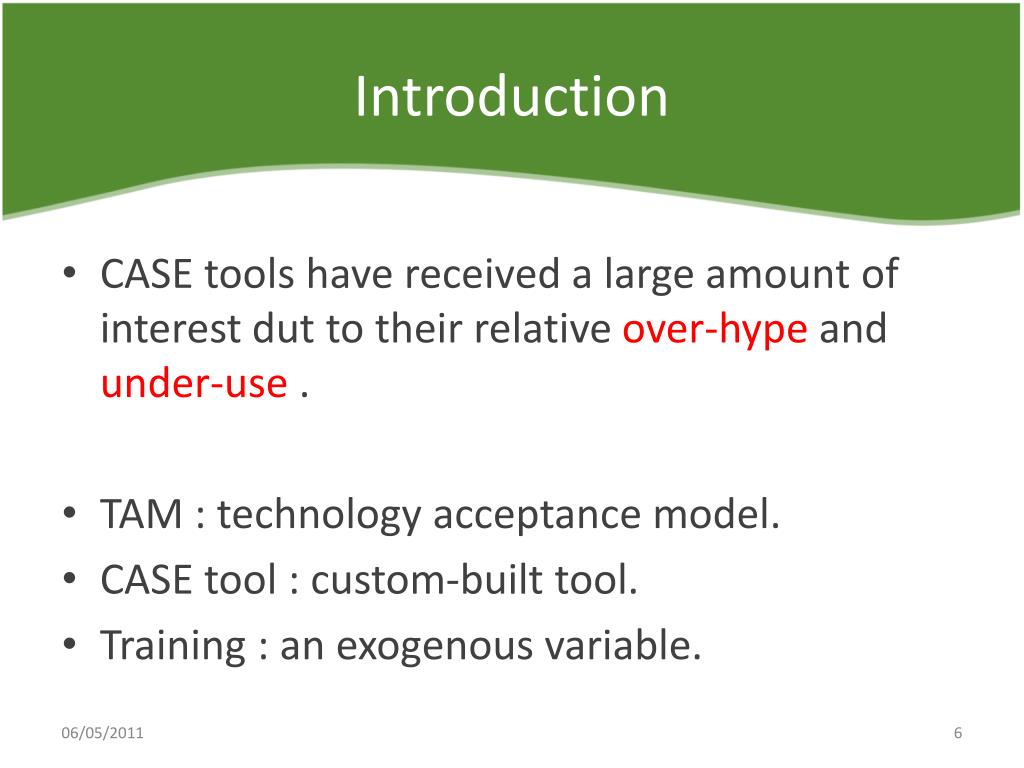 Introduction

• CASE tools have received a large amount of interest dut to their relative over-hype and under-use .

• TAM : technology acceptance model.
• CASE tool : custom-built tool.
• Training : an exogenous variable.

06/05/2011

6